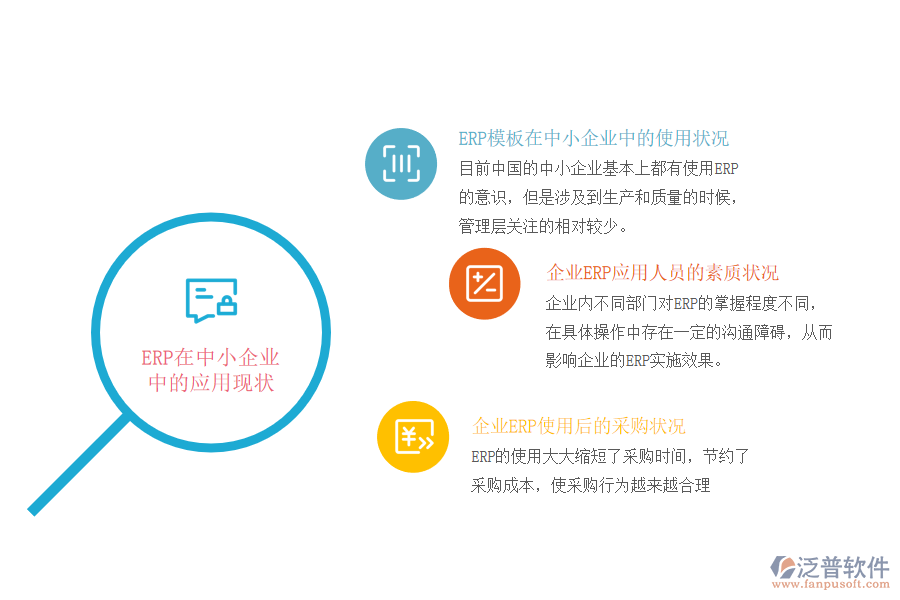 ERP在中小企业中的应用现状

ERP模板在中小企业中的使用状况
目前中国的中小企业基本上都有使用ERP的意识，但是涉及到生产和质量的时候，管理层关注的相对较少。

企业ERP应用人员的素质状况
企业内不同部门对ERP的掌握程度不同，在具体操作中存在一定的沟通障碍，从而影响企业的ERP实施效果。

企业ERP使用后的采购状况
ERP的使用大大缩短了采购时间，节约了采购成本，使采购行为越来越合理

泛普软件
www.fanpusoft.com